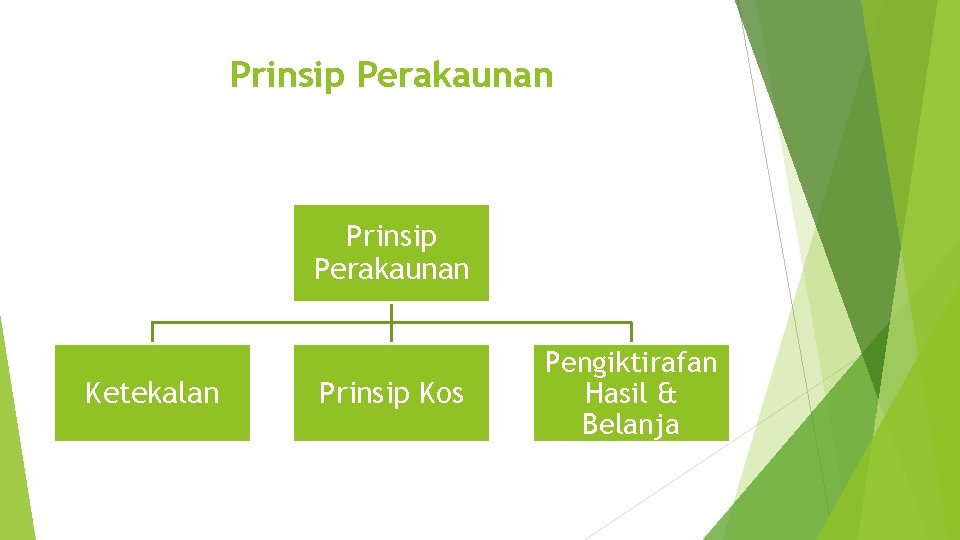 Prinsip Perakaunan

Prinsip Perakaunan

Ketekalan

Prinsip Kos

Pengiktirafan Hasil & Belanja